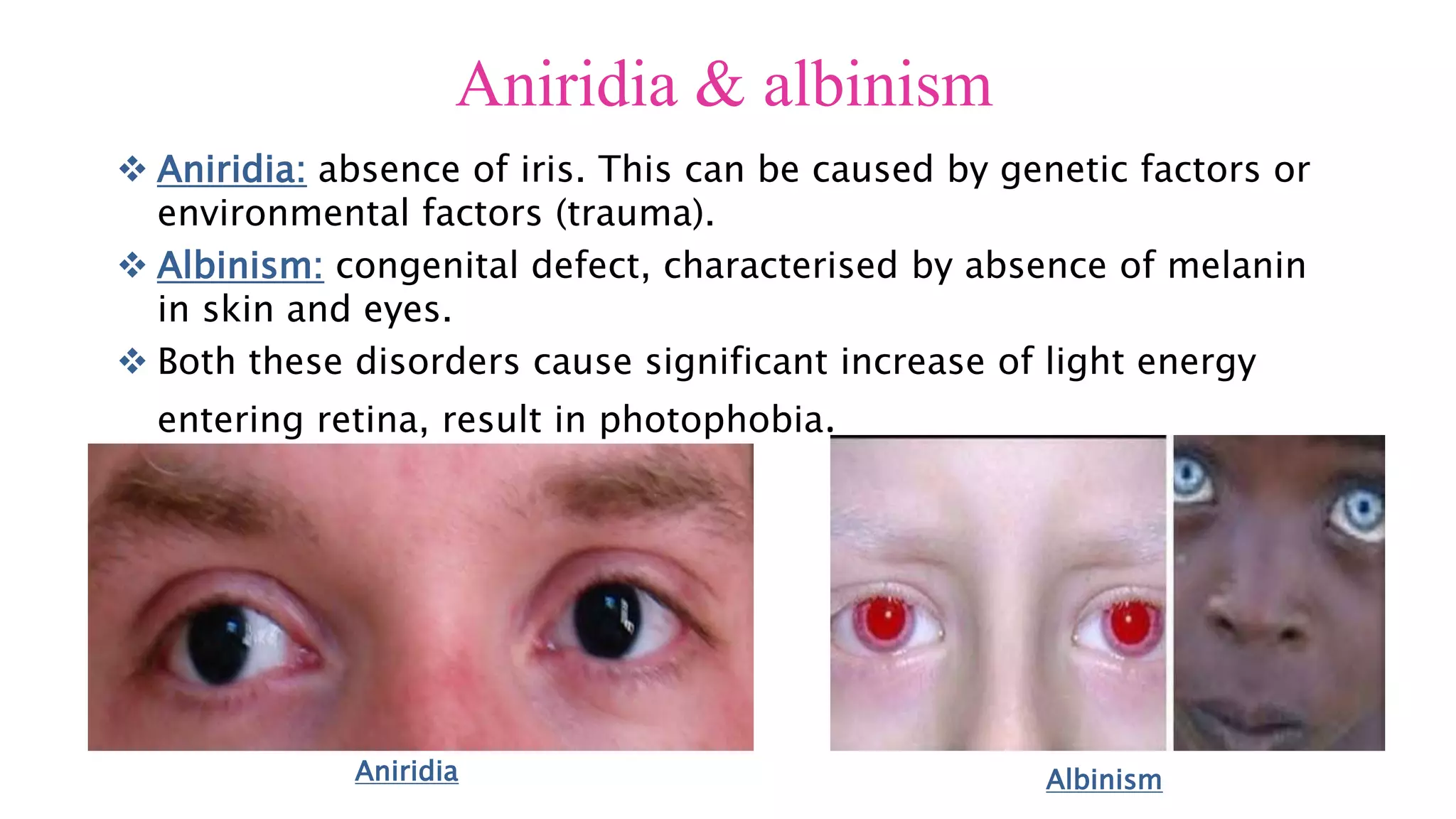 Aniridia & albinism

❖ Aniridia: absence of iris. This can be caused by genetic factors or environmental factors (trauma).

❖ Albinism: congenital defect, characterised by absence of melanin in skin and eyes.

❖ Both these disorders cause significant increase of light energy entering retina, result in photophobia.

Aniridia

Albinism